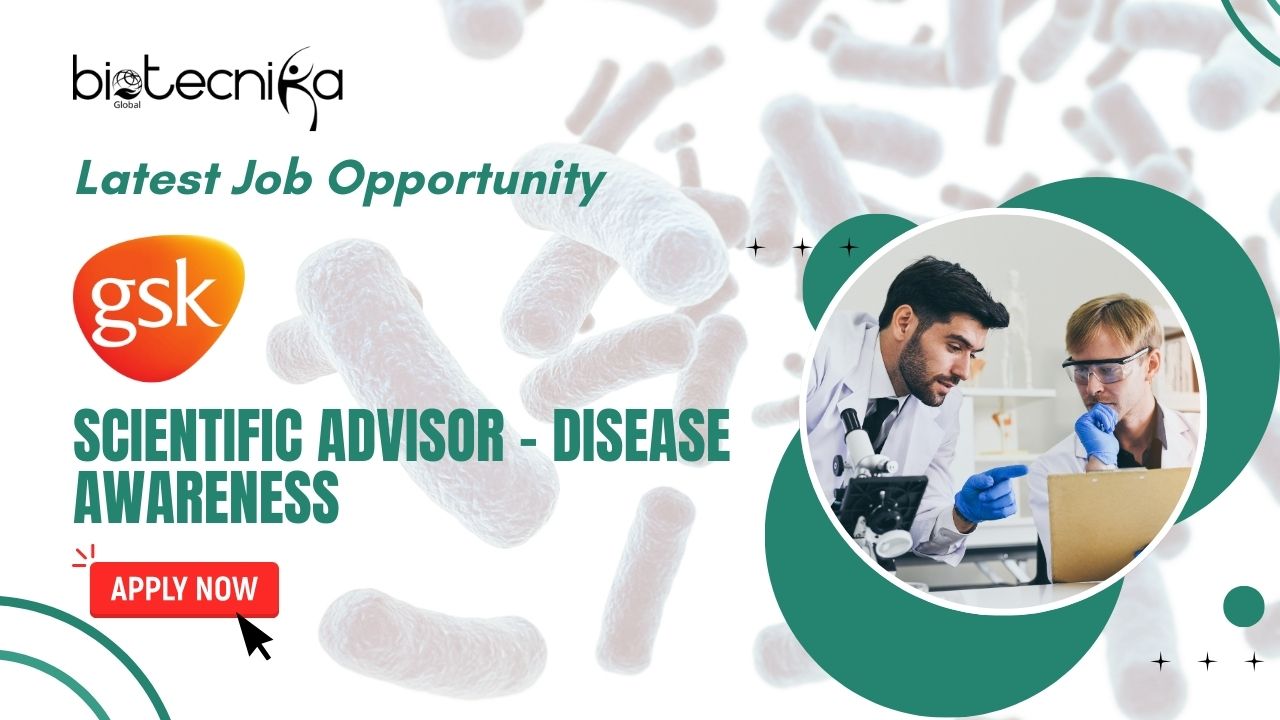 biotecnika
Global

Latest Job Opportunity

gsk

SCIENTIFIC ADVISOR - DISEASE AWARENESS

APPLY NOW